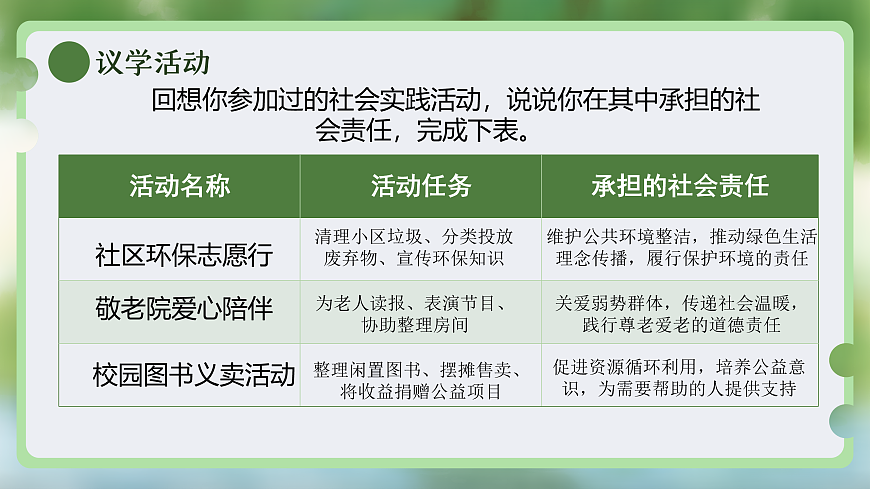 议学活动

回想你参加过的社会实践活动，说说你在其中承担的社会责任，完成下表。

| 活动名称 | 活动任务 | 承担的社会责任 |
|---|---|---|
| 社区环保志愿行 | 清理小区垃圾、分类投放废弃物、宣传环保知识 | 维护公共环境整洁，推动绿色生活理念传播，履行保护环境的责任 |
| 敬老院爱心陪伴 | 为老人读报、表演节目、协助整理房间 | 关爱弱势群体，传递社会温暖，践行尊老爱老的道德责任 |
| 校园图书义卖活动 | 整理闲置图书、摆摊售卖、将收益捐赠公益项目 | 促进资源循环利用，培养公益意识，为需要帮助的人提供支持 |